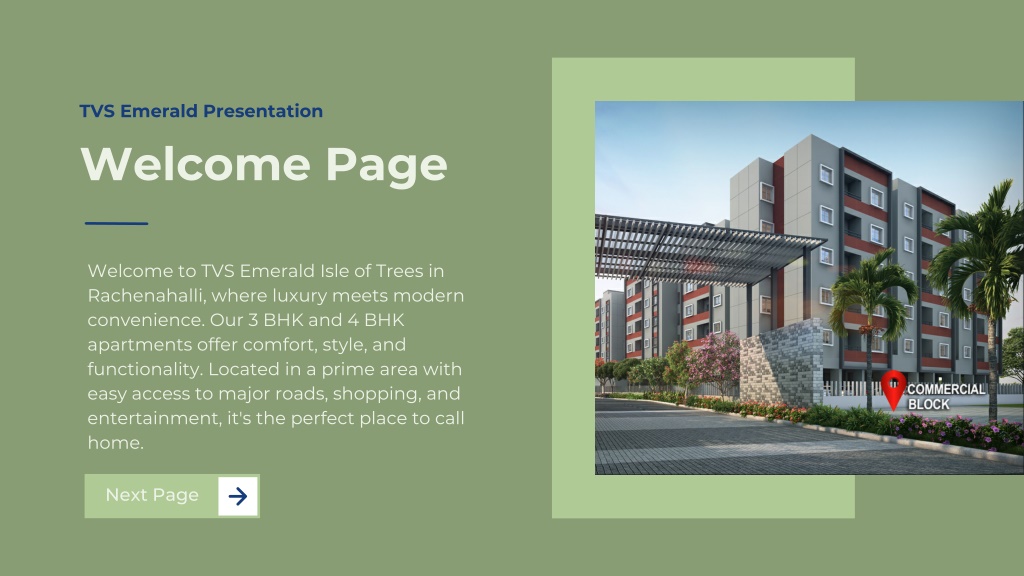 TVS Emerald Presentation

Welcome Page

Welcome to TVS Emerald Isle of Trees in Rachenahalli, where luxury meets modern convenience. Our 3 BHK and 4 BHK apartments offer comfort, style, and functionality. Located in a prime area with easy access to major roads, shopping, and entertainment, it's the perfect place to call home.

Next Page

COMMERCIAL BLOCK